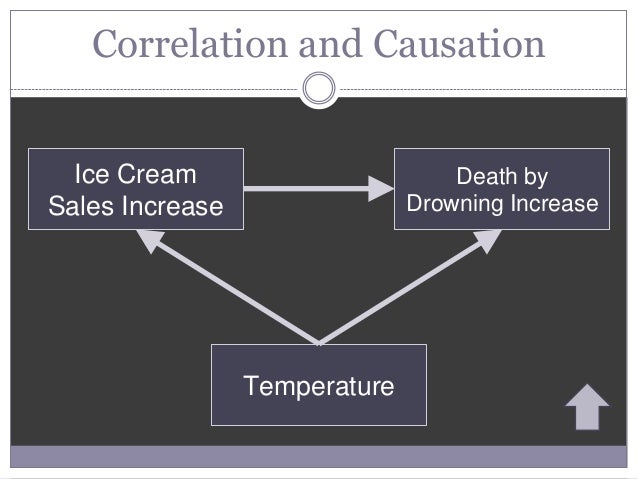 Correlation and Causation

Ice Cream Sales Increase

Death by Drowning Increase

Temperature